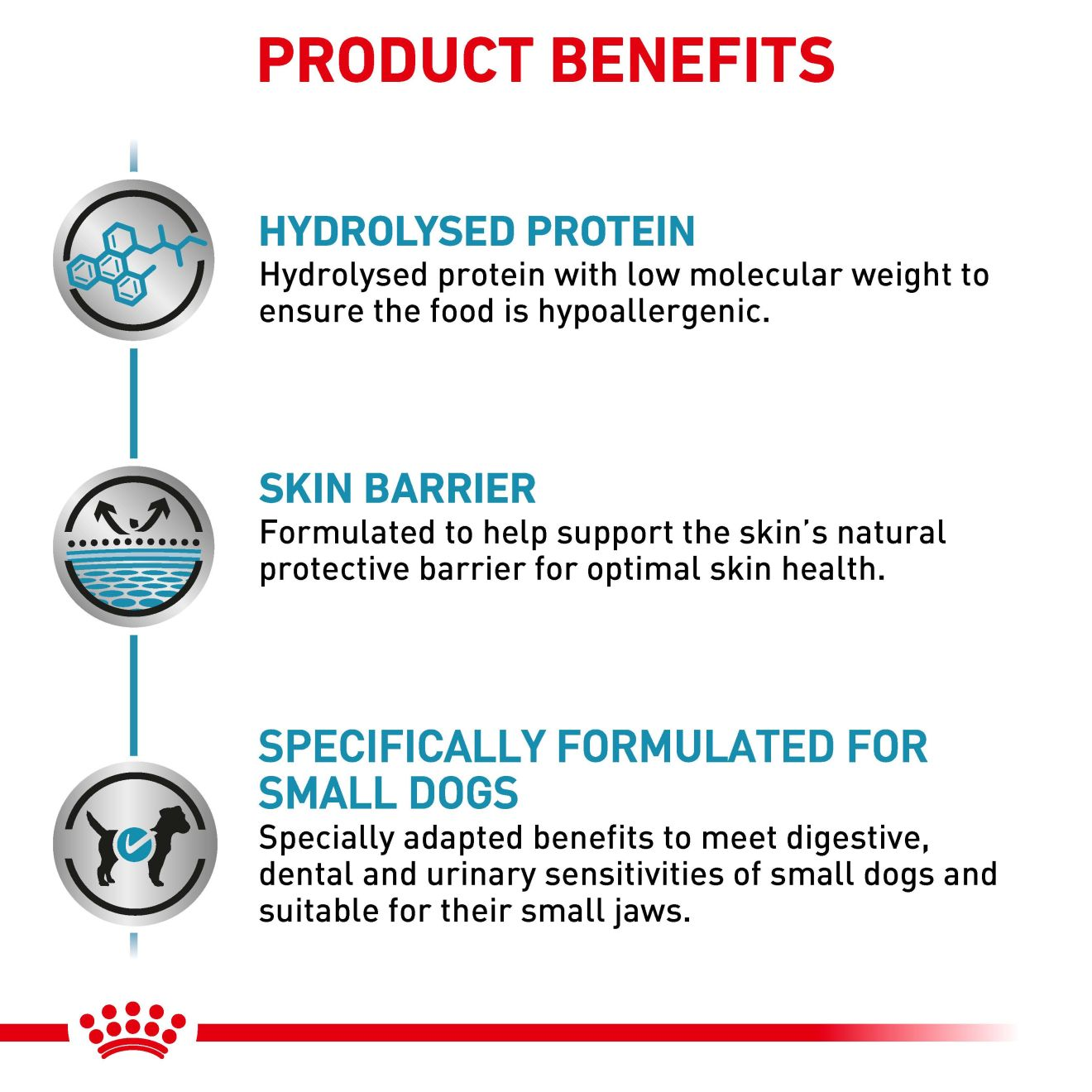 PRODUCT BENEFITS

HYDROLYSED PROTEIN
Hydrolysed protein with low molecular weight to ensure the food is hypoallergenic.

SKIN BARRIER
Formulated to help support the skin's natural protective barrier for optimal skin health.

SPECIFICALLY FORMULATED FOR SMALL DOGS
Specially adapted benefits to meet digestive, dental and urinary sensitivities of small dogs and suitable for their small jaws.